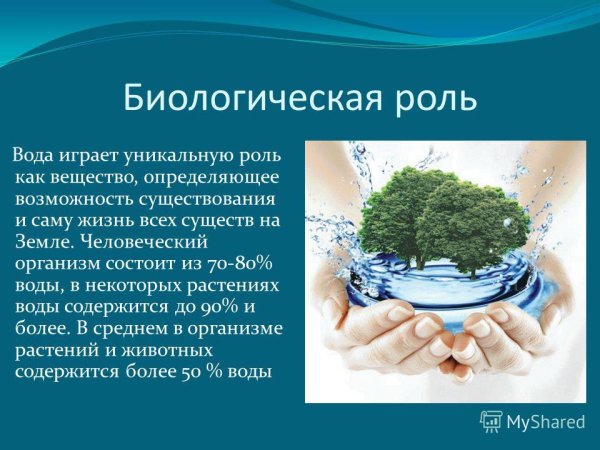 Биологическая роль

Вода играет уникальную роль как вещество, определяющее возможность существования и саму жизнь всех существ на Земле. Человеческий организм состоит из 70-80% воды, в некоторых растениях воды содержится до 90% и более. В среднем в организме растений и животных содержится более 50 % воды

MyShared